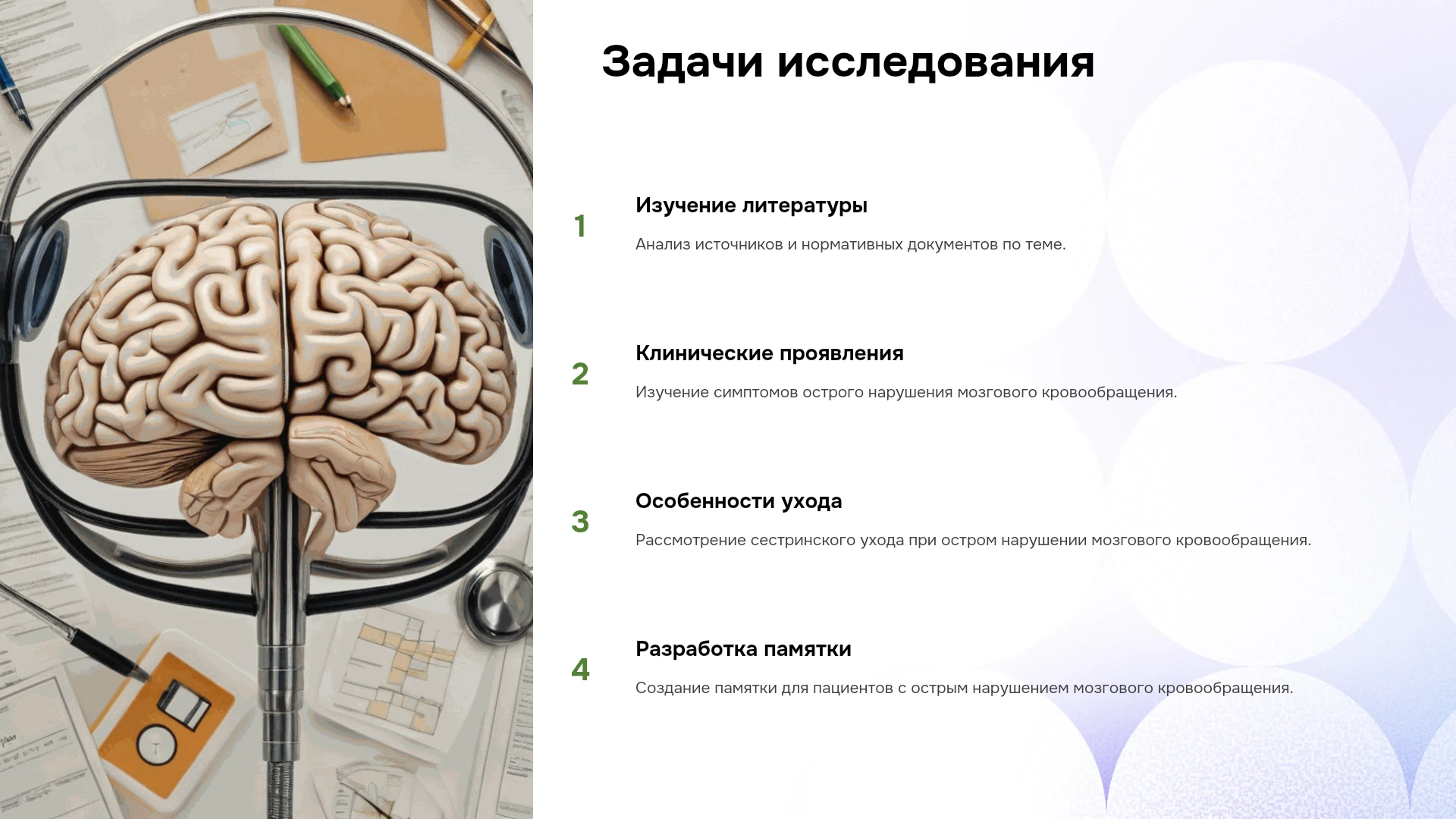 Задачи исследования

1

Изучение литературы

Анализ источников и нормативных документов по теме.

2

Клинические проявления

Изучение симптомов острого нарушения мозгового кровообращения.

3

Особенности ухода

Рассмотрение сестринского ухода при остром нарушении мозгового кровообращения.

4

Разработка памятки

Создание памятки для пациентов с острым нарушением мозгового кровообращения.